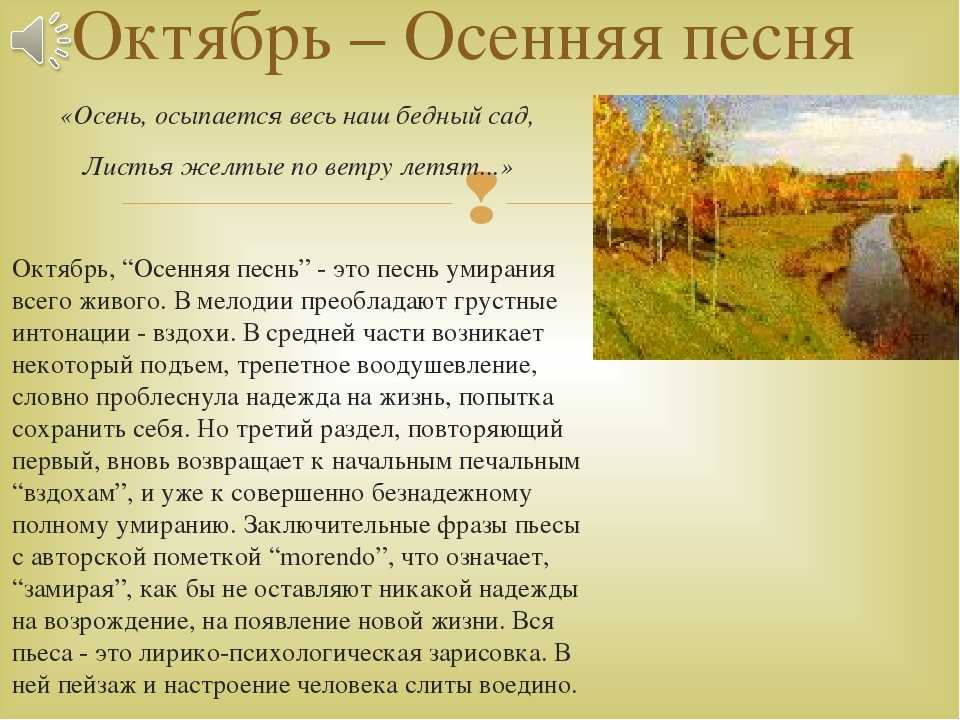 Октябрь – Осенняя песня

«Осень, осыпается весь наш бедный сад,

Листья желтые по ветру летят...»

Октябрь, “Осенняя песнь” - это песнь умирания всего живого. В мелодии преобладают грустные интонации - вздохи. В средней части возникает некоторый подъем, трепетное воодушевление, словно проблеснула надежда на жизнь, попытка сохранить себя. Но третий раздел, повторяющий первый, вновь возвращает к начальным печальным “вздохам”, и уже к совершенно безнадежному полному умиранию. Заключительные фразы пьесы с авторской пометкой “morendo”, что означает, “замирая”, как бы не оставляют никакой надежды на возрождение, на появление новой жизни. Вся пьеса - это лирико-психологическая зарисовка. В ней пейзаж и настроение человека слиты воедино.